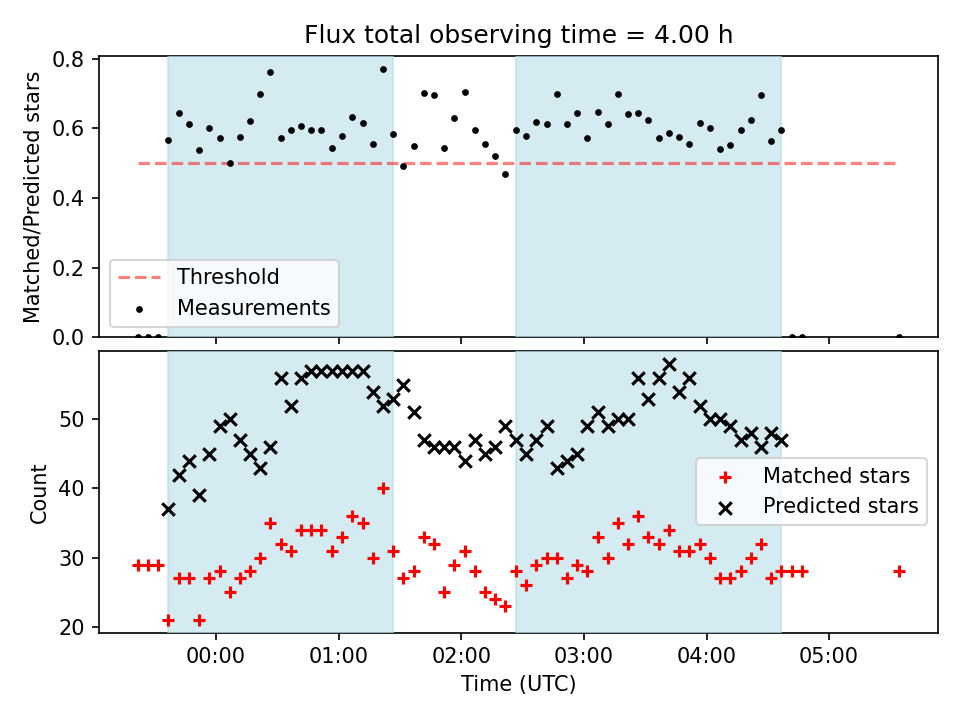 Flux total observing time = 4.00 h

Matched/Predicted stars

0.8
0.6
0.4
0.2
0.0

Threshold
Measurements

Count

50
40
30
20

Matched stars
Predicted stars

00:00
01:00
02:00
03:00
04:00
05:00

Time (UTC)